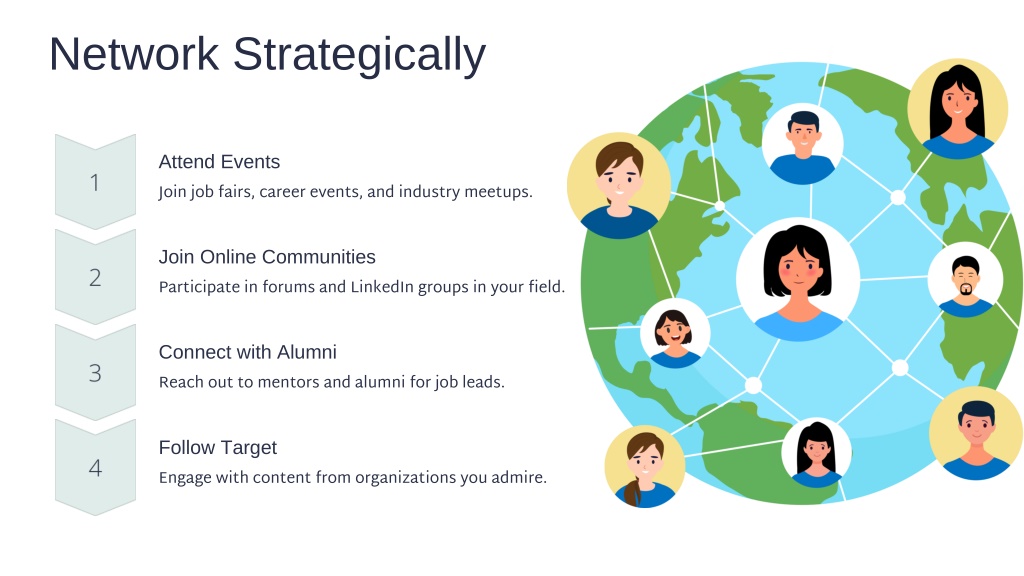 Network Strategically

1

Attend Events

Join job fairs, career events, and industry meetups.

2

Join Online Communities

Participate in forums and LinkedIn groups in your field.

3

Connect with Alumni

Reach out to mentors and alumni for job leads.

4

Follow Target

Engage with content from organizations you admire.